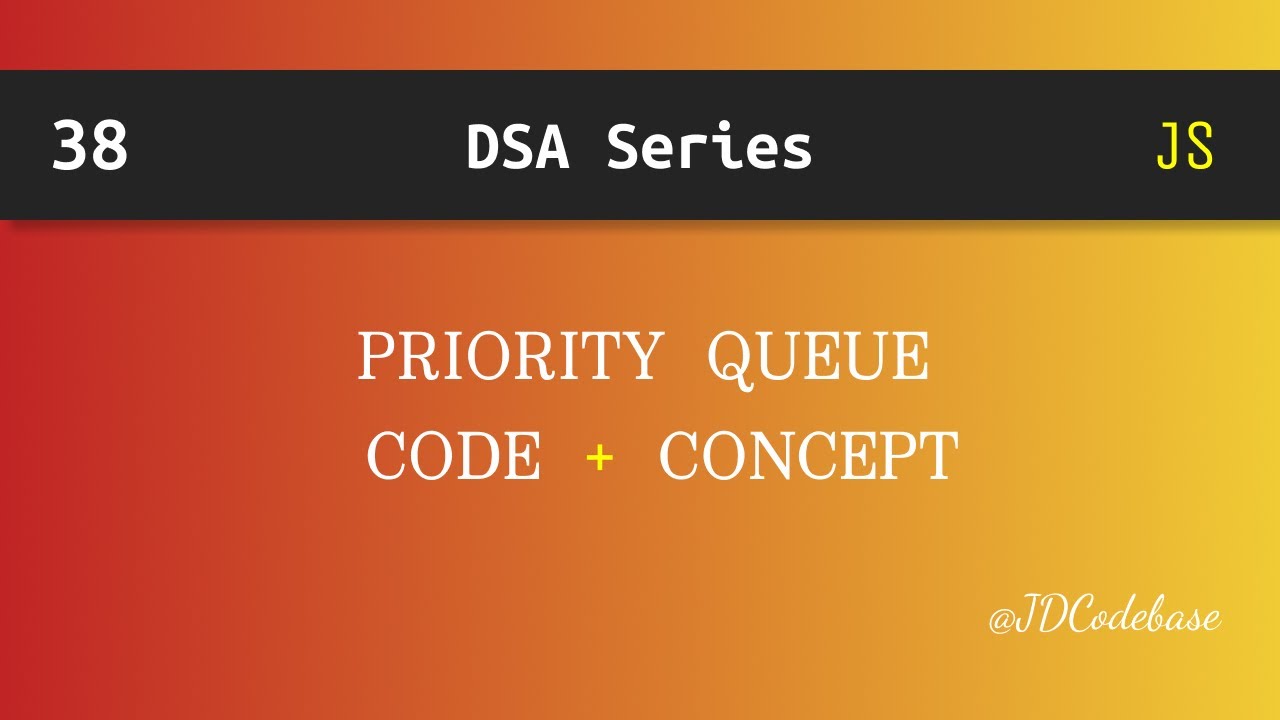 38 DSA Series JS

PRIORITY QUEUE
CODE + CONCEPT

@JDCodebase